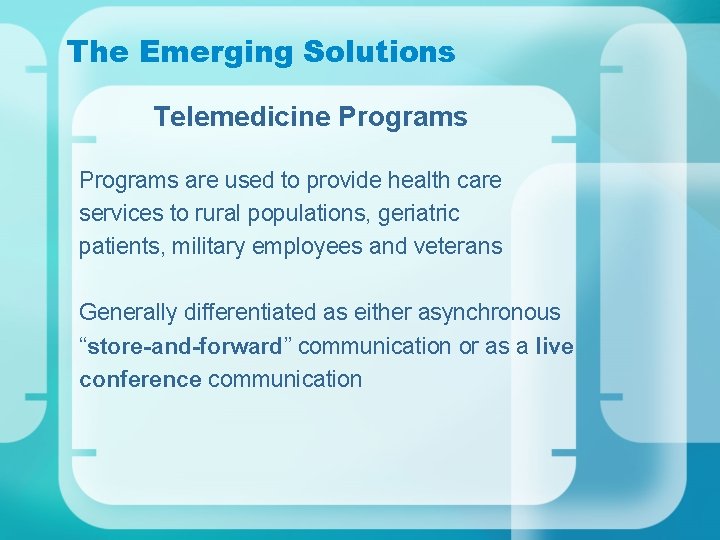 The Emerging Solutions

Telemedicine Programs

Programs are used to provide health care services to rural populations, geriatric patients, military employees and veterans

Generally differentiated as either asynchronous “store-and-forward” communication or as a live conference communication